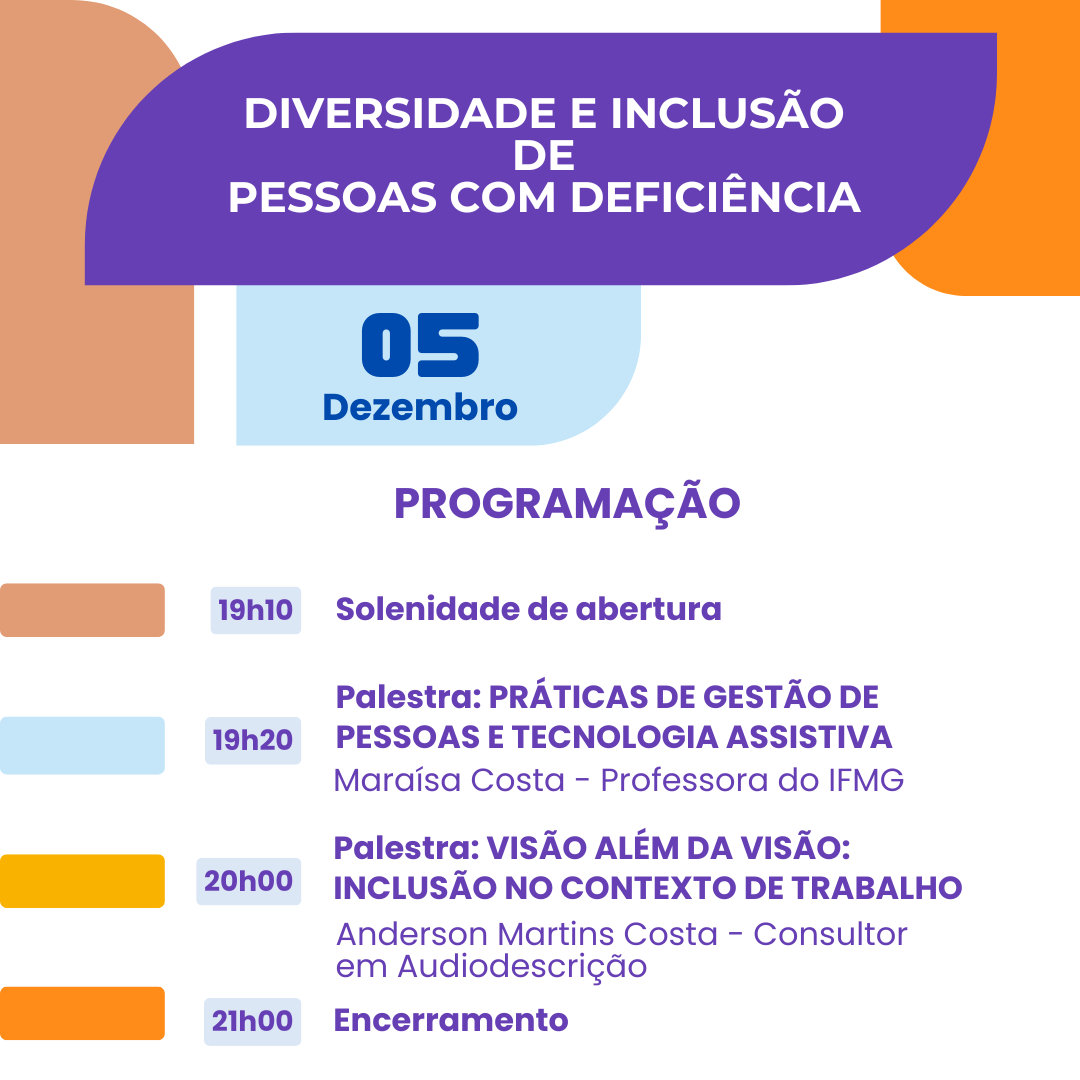 DIVERSIDADE E INCLUSÃO DE PESSOAS COM DEFICIÊNCIA

05
Dezembro

PROGRAMAÇÃO

19h10 Solenidade de abertura

19h20 Palestra: PRÁTICAS DE GESTÃO DE PESSOAS E TECNOLOGIA ASSISTIVA
Maraísa Costa - Professora do IFMG

20h00 Palestra: VISÃO ALÉM DA VISÃO: INCLUSÃO NO CONTEXTO DE TRABALHO
Anderson Martins Costa - Consultor em Audiodescrição

21h00 Encerramento